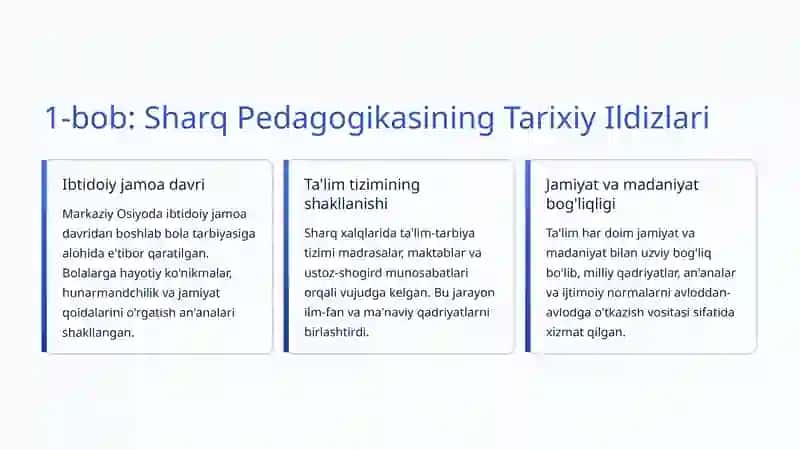 1-bob: Sharq Pedagogikasining Tarixiy Ildizlari

Ibtidoiy jamoa davri

Markaziy Osiyoda ibtidoiy jamoa davridan boshlab bola tarbiyasiga alohida e'tibor qaratilgan. Bolalarga hayotiy ko'nikmalar, hunarmandchilik va jamiyat qoidalarini o'rgatish an'analari shakllangan.

Ta'lim tizimining shakllanishi

Sharq xalqlarida ta'lim-tarbiya tizimi madrasalar, maktablar va ustoz-shogird munosabatlari orqali vujudga kelgan. Bu jarayon ilm-fan va ma'naviy qadriyatlarni birlashtirdi.

Jamiyat va madaniyat bog'liqligi

Ta'lim har doim jamiyat va madaniyat bilan uzviy bog'liq bo'lib, milliy qadriyatlar, an'analar va ijtimoiy normalarni avloddan-avlodga o'tkazish vositasi sifatida xizmat qilgan.